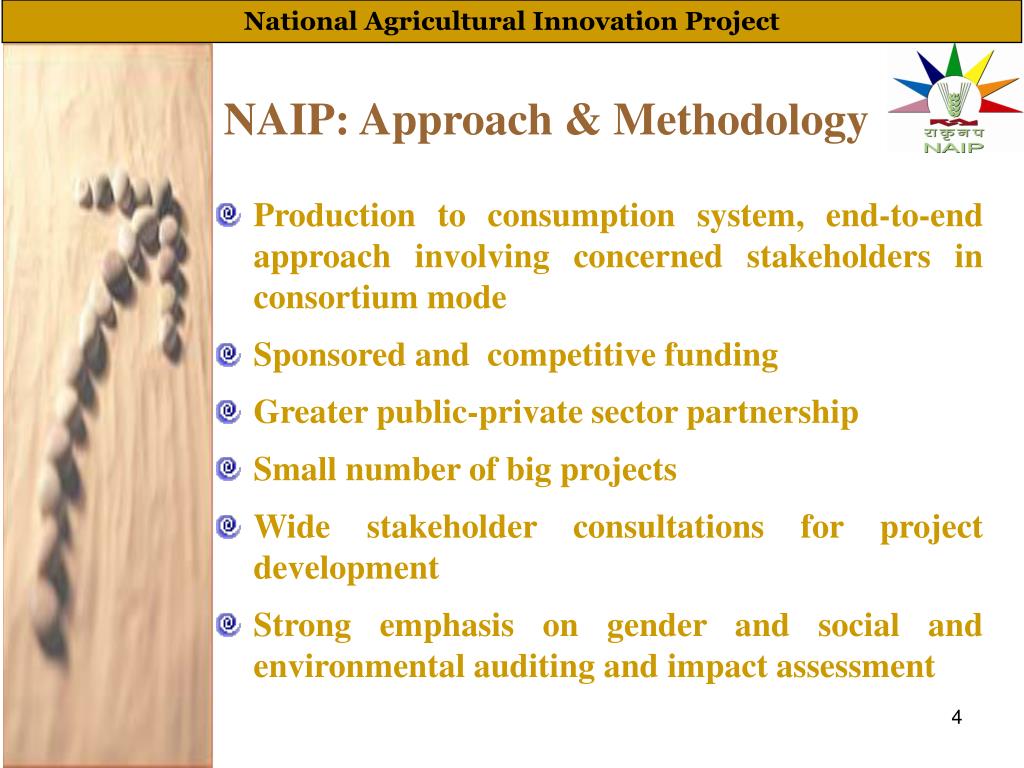 National Agricultural Innovation Project

NAIP: Approach & Methodology

राकृनप
NAIP

Production to consumption system, end-to-end approach involving concerned stakeholders in consortium mode

Sponsored and competitive funding

Greater public-private sector partnership

Small number of big projects

Wide stakeholder consultations for project development

Strong emphasis on gender and social and environmental auditing and impact assessment

4